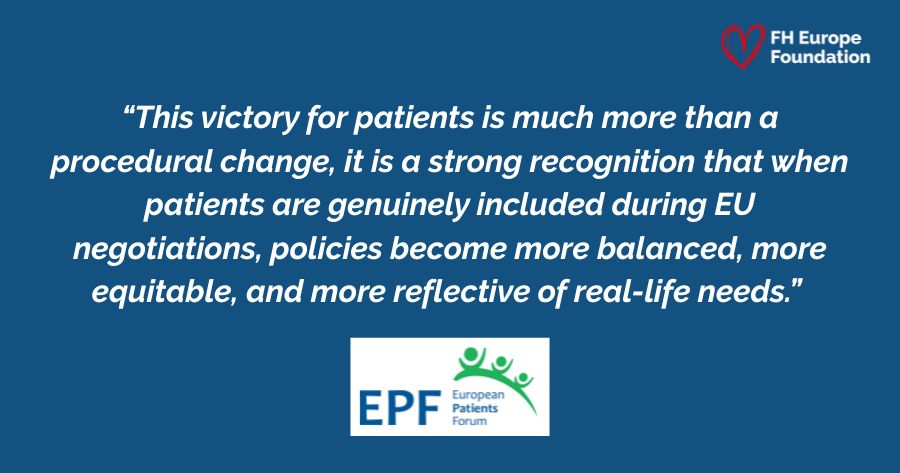 FH Europe Foundation

“This victory for patients is much more than a procedural change, it is a strong recognition that when patients are genuinely included during EU negotiations, policies become more balanced, more equitable, and more reflective of real-life needs.”

EPF European Patients Forum